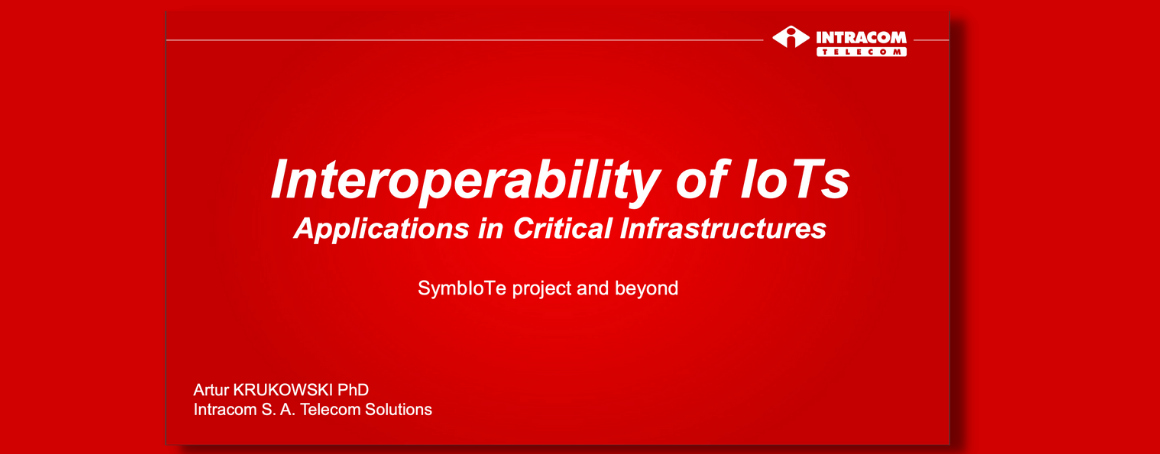 INTRACOM
TELECOM

Interoperability of IoTs
Applications in Critical Infrastructures

SymbIoTe project and beyond

Artur KRUKOWSKI PhD
Intracom S. A. Telecom Solutions